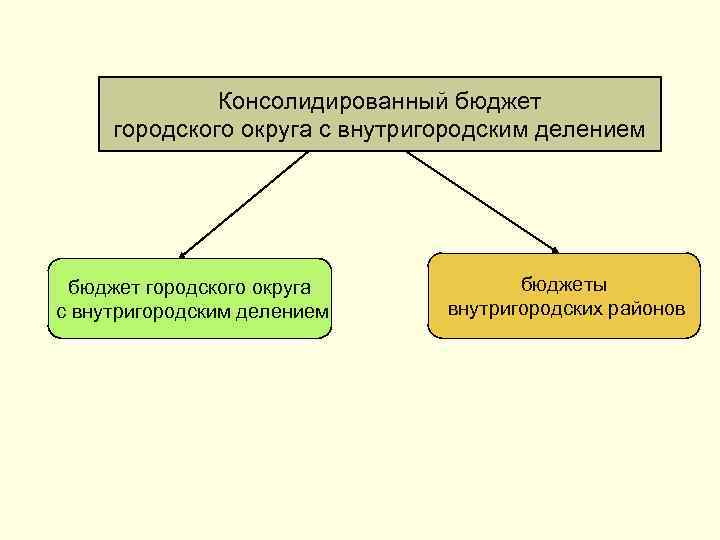 Консолидированный бюджет городского округа с внутригородским делением

бюджет городского округа с внутригородским делением

бюджеты внутригородских районов